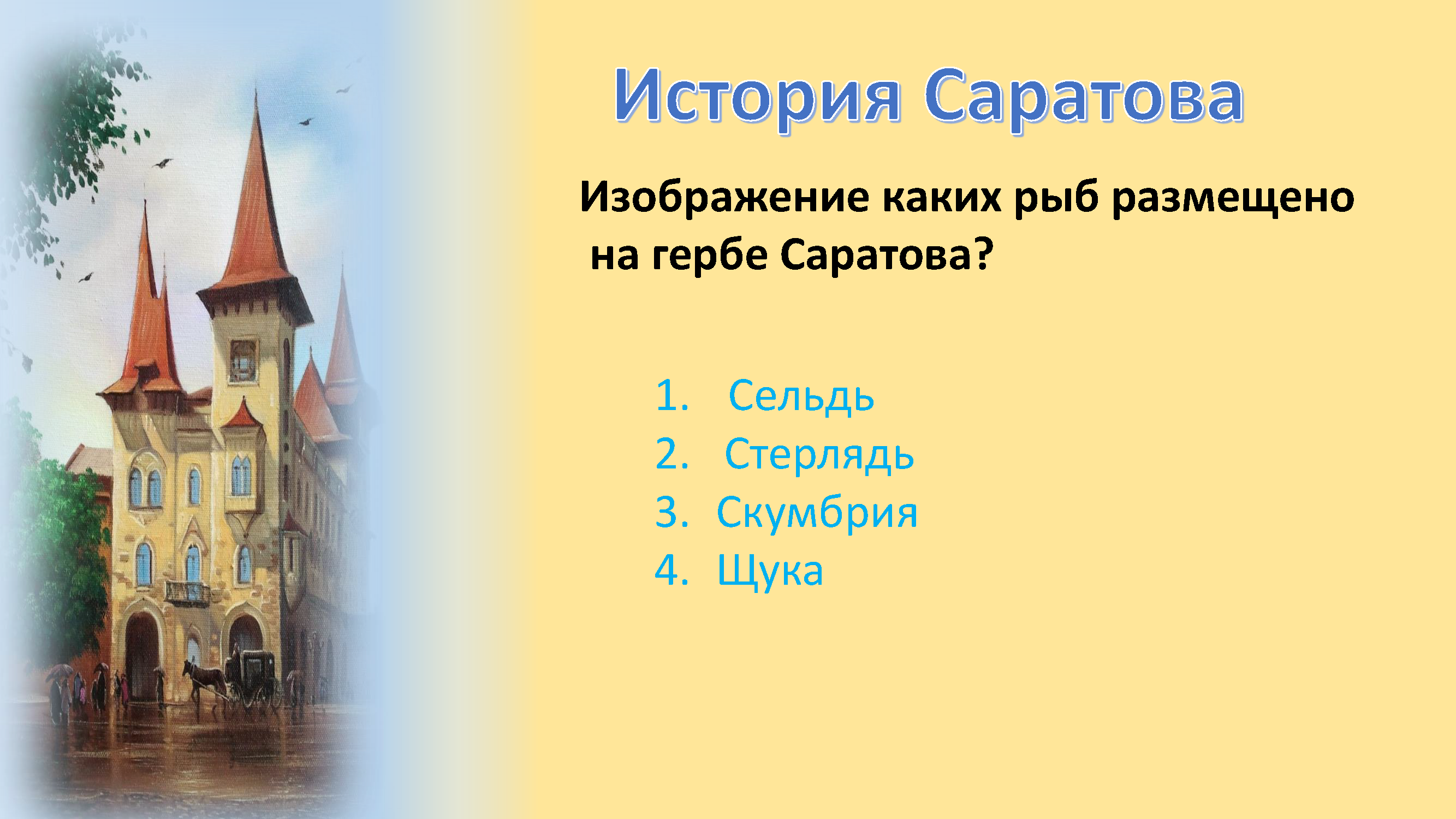 История Саратова

Изображение каких рыб размещено на гербе Саратова?

1. Сельдь
2. Стерлядь
3. Скумбрия
4. Щука